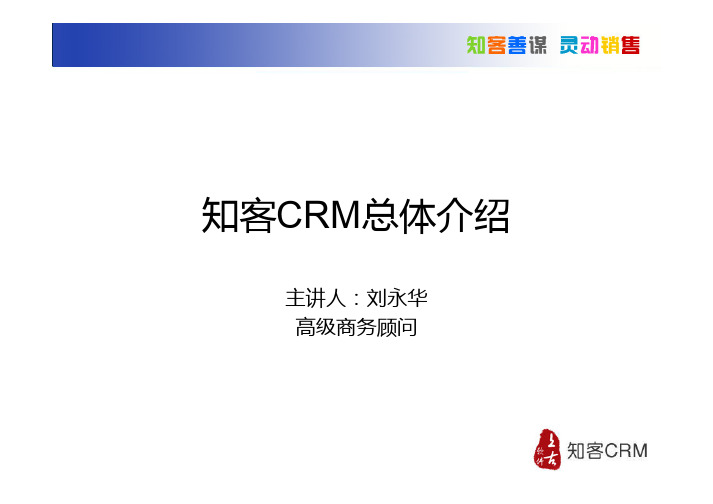 知客善谋 灵动销售

知客CRM总体介绍

主讲人：刘永华
高级商务顾问

知客CRM